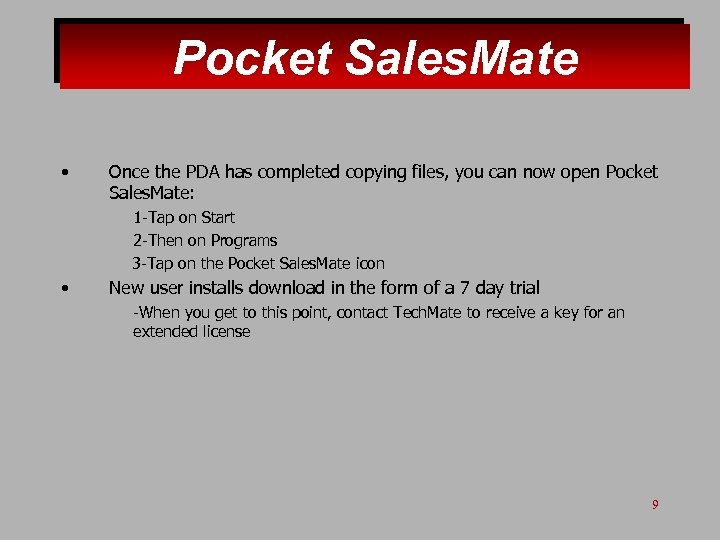 Pocket SalesMate

• Once the PDA has completed copying files, you can now open Pocket SalesMate:

1-Tap on Start

2-Then on Programs

3-Tap on the Pocket SalesMate icon

• New user installs download in the form of a 7 day trial

-When you get to this point, contact TechMate to receive a key for an extended license

9